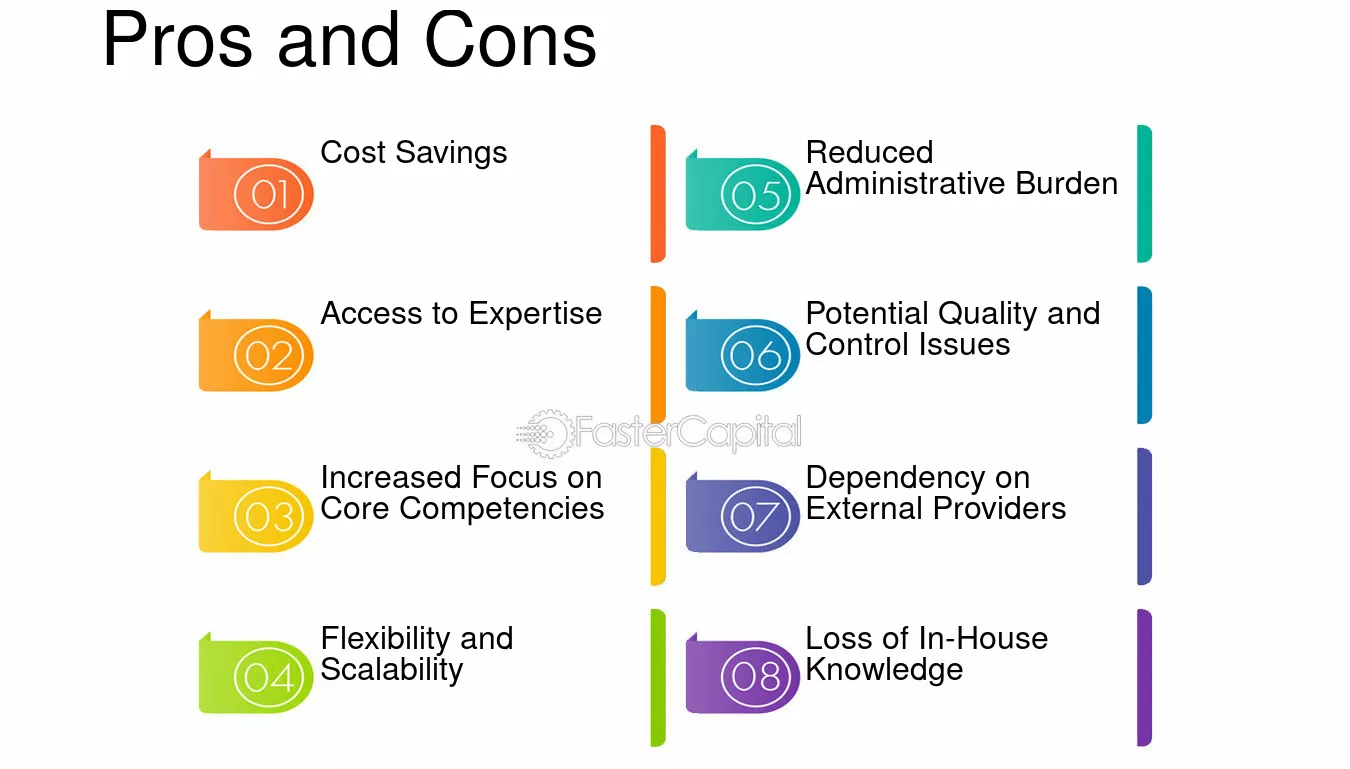 Pros and Cons

01 Cost Savings

02 Access to Expertise

03 Increased Focus on Core Competencies

04 Flexibility and Scalability

05 Reduced Administrative Burden

06 Potential Quality and Control Issues

07 Dependency on External Providers

08 Loss of In-House Knowledge

FasterCapital